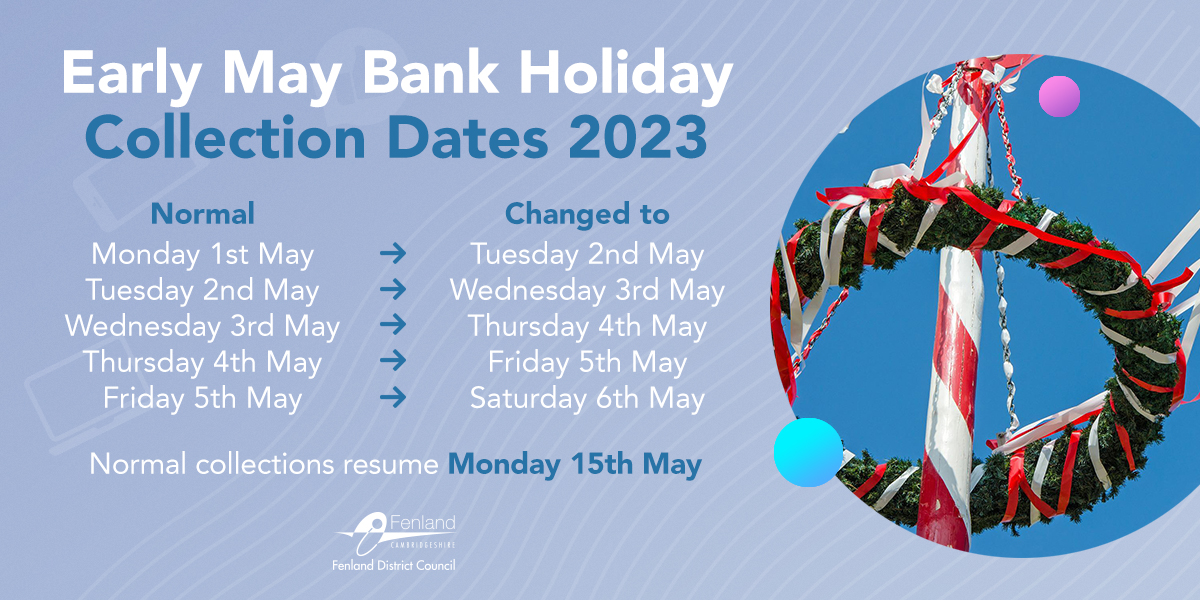 Early May Bank Holiday
Collection Dates 2023

| Normal | | Changed to |
|---|---|---|
| Monday 1st May | → | Tuesday 2nd May |
| Tuesday 2nd May | → | Wednesday 3rd May |
| Wednesday 3rd May | → | Thursday 4th May |
| Thursday 4th May | → | Friday 5th May |
| Friday 5th May | → | Saturday 6th May |

Normal collections resume Monday 15th May

Fenland
CAMBRIDGESHIRE
Fenland District Council